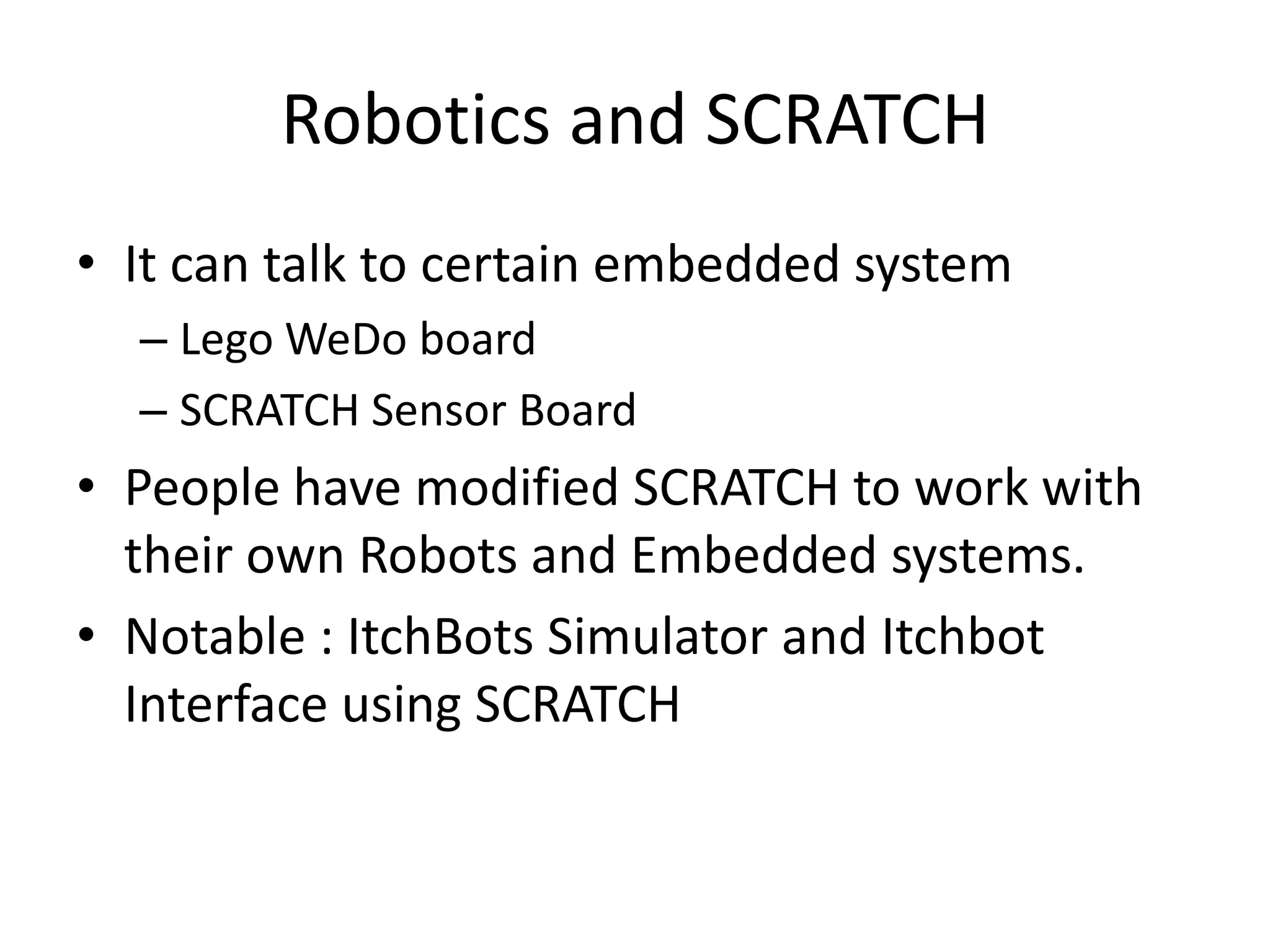 Robotics and SCRATCH

• It can talk to certain embedded system
– Lego WeDo board
– SCRATCH Sensor Board
• People have modified SCRATCH to work with their own Robots and Embedded systems.
• Notable : ItchBots Simulator and Itchbot Interface using SCRATCH